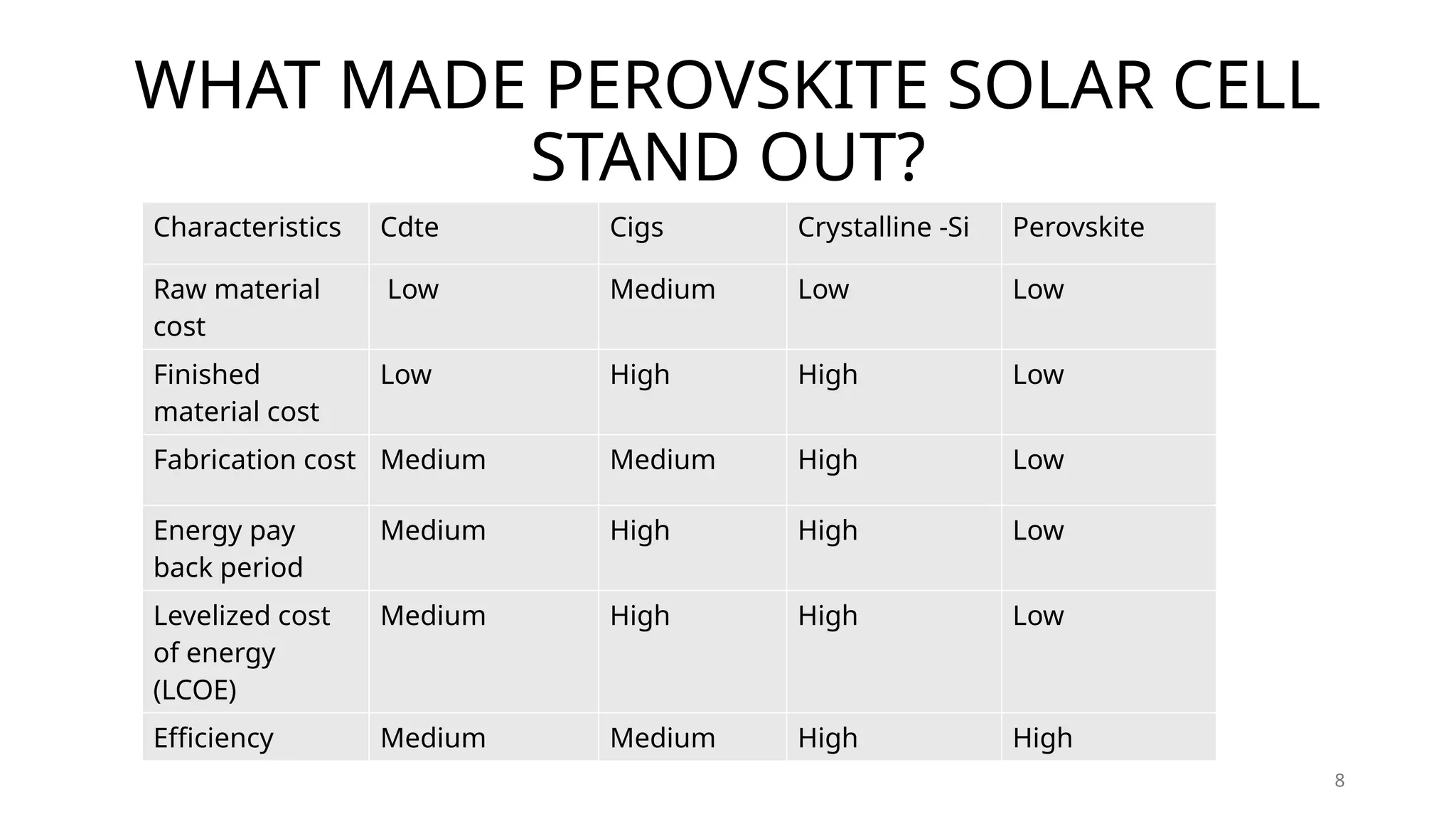 WHAT MADE PEROVSKITE SOLAR CELL STAND OUT?

| Characteristics | Cdte | Cigs | Crystalline -Si | Perovskite |
|---|---|---|---|---|
| Raw material cost | Low | Medium | Low | Low |
| Finished material cost | Low | High | High | Low |
| Fabrication cost | Medium | Medium | High | Low |
| Energy pay back period | Medium | High | High | Low |
| Levelized cost of energy (LCOE) | Medium | High | High | Low |
| Efficiency | Medium | Medium | High | High |

8